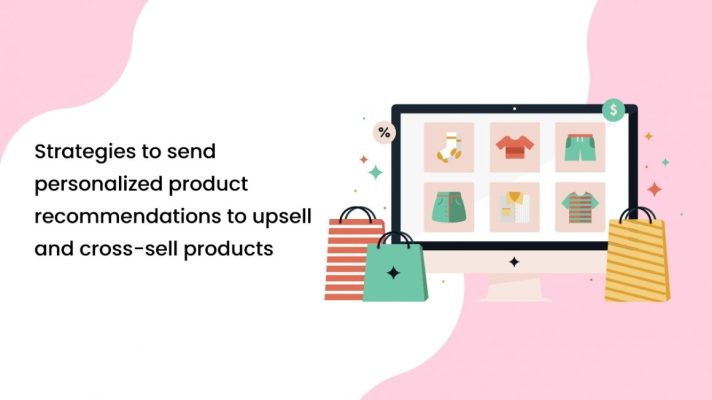 Strategies to send personalized product recommendations to upsell and cross-sell products

%

$